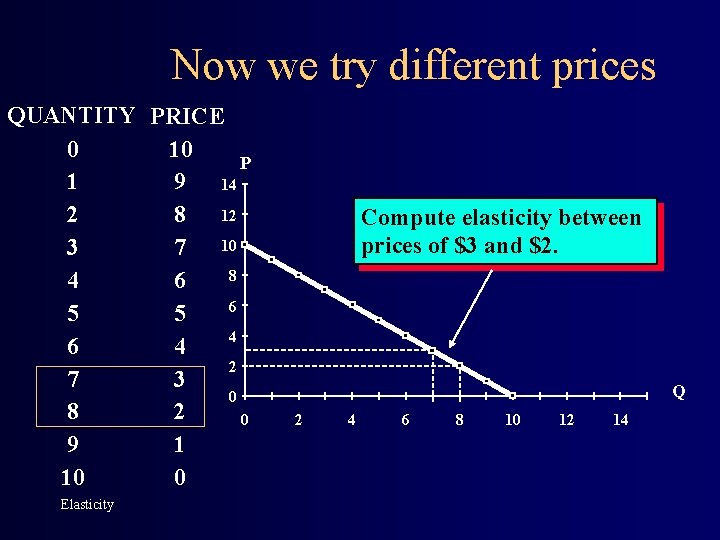 Now we try different prices

| QUANTITY | PRICE |
|---|---|
| 0 | 10 |
| 1 | 9 |
| 2 | 8 |
| 3 | 7 |
| 4 | 6 |
| 5 | 5 |
| 6 | 4 |
| 7 | 3 |
| 8 | 2 |
| 9 | 1 |
| 10 | 0 |

Elasticity

P
14
12
10
8
6
4
2
0
0 2 4 6 8 10 12 14
Q

Compute elasticity between prices of \$3 and \$2.